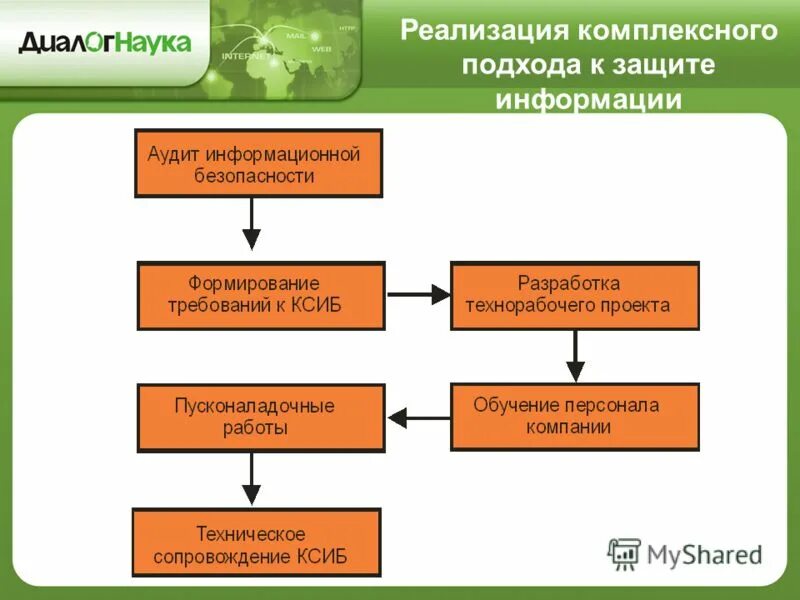 ДиалОгНаука

INTERNET MAIL WEB HTTP

Реализация комплексного подхода к защите информации

Аудит информационной безопасности

Формирование требований к КСИБ

Разработка технорабочего проекта

Обучение персонала компании

Пусконаладочные работы

Техническое сопровождение КСИБ

MyShared